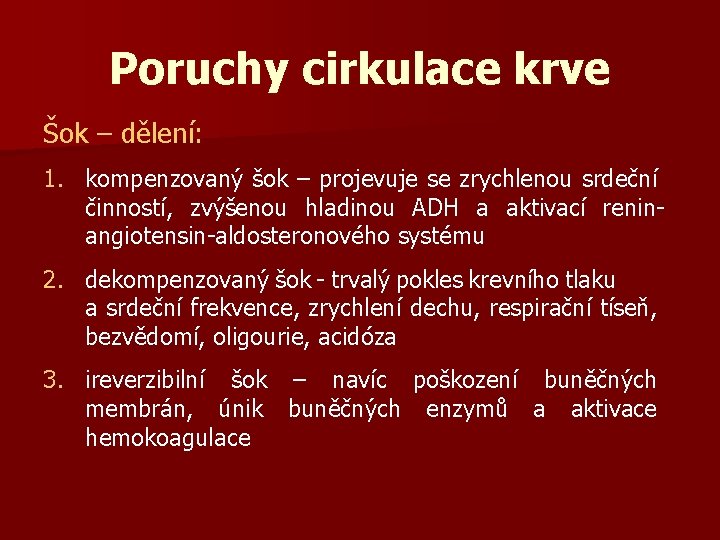 Poruchy cirkulace krve

Šok – dělení:

1. kompenzovaný šok – projevuje se zrychlenou srdeční činností, zvýšenou hladinou ADH a aktivací renin-angiotensin-aldosteronového systému

2. dekompenzovaný šok - trvalý pokles krevního tlaku a srdeční frekvence, zrychlení dechu, respirační tíseň, bezvědomí, oligourie, acidóza

3. ireverzibilní šok – navíc poškození buněčných membrán, únik buněčných enzymů a aktivace hemokoagulace